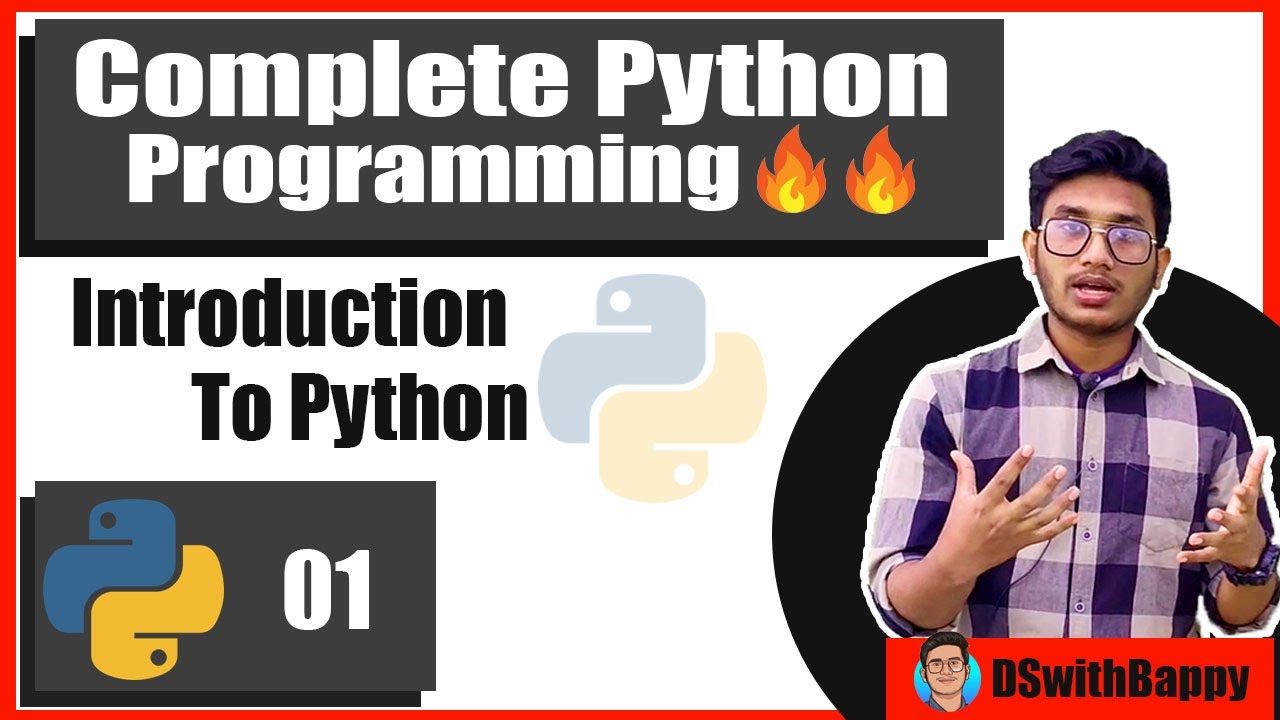 Complete Python Programming🔥🔥

Introduction To Python

01

DSwithBappy